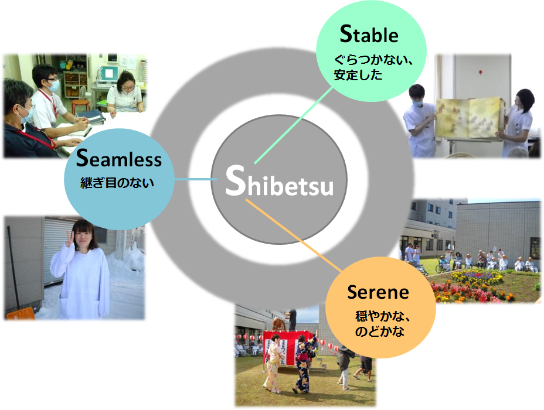 Stable
ぐらつかない、
安定した

Seamless
継ぎ目のない

Shibetsu

Serene
穏やかな、
のどかな